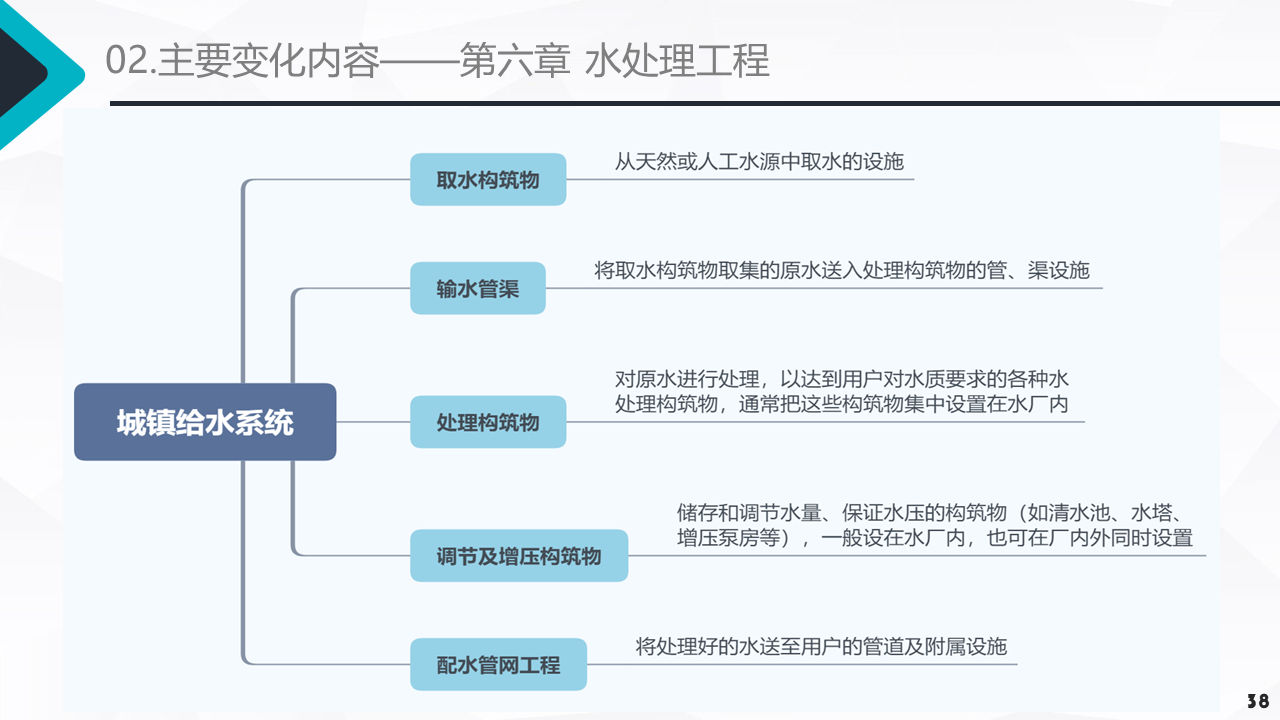 02.主要变化内容——第六章 水处理工程

城镇给水系统

取水构筑物
从天然或人工水源中取水的设施

输水管渠
将取水构筑物取集的原水送入处理构筑物的管、渠设施

处理构筑物
对原水进行处理，以达到用户对水质要求的各种水处理构筑物，通常把这些构筑物集中设置在水厂内

调节及增压构筑物
储存和调节水量、保证水压的构筑物（如清水池、水塔、增压泵房等），一般设在水厂内，也可在厂内外同时设置

配水管网工程
将处理好的水送至用户的管道及附属设施

38